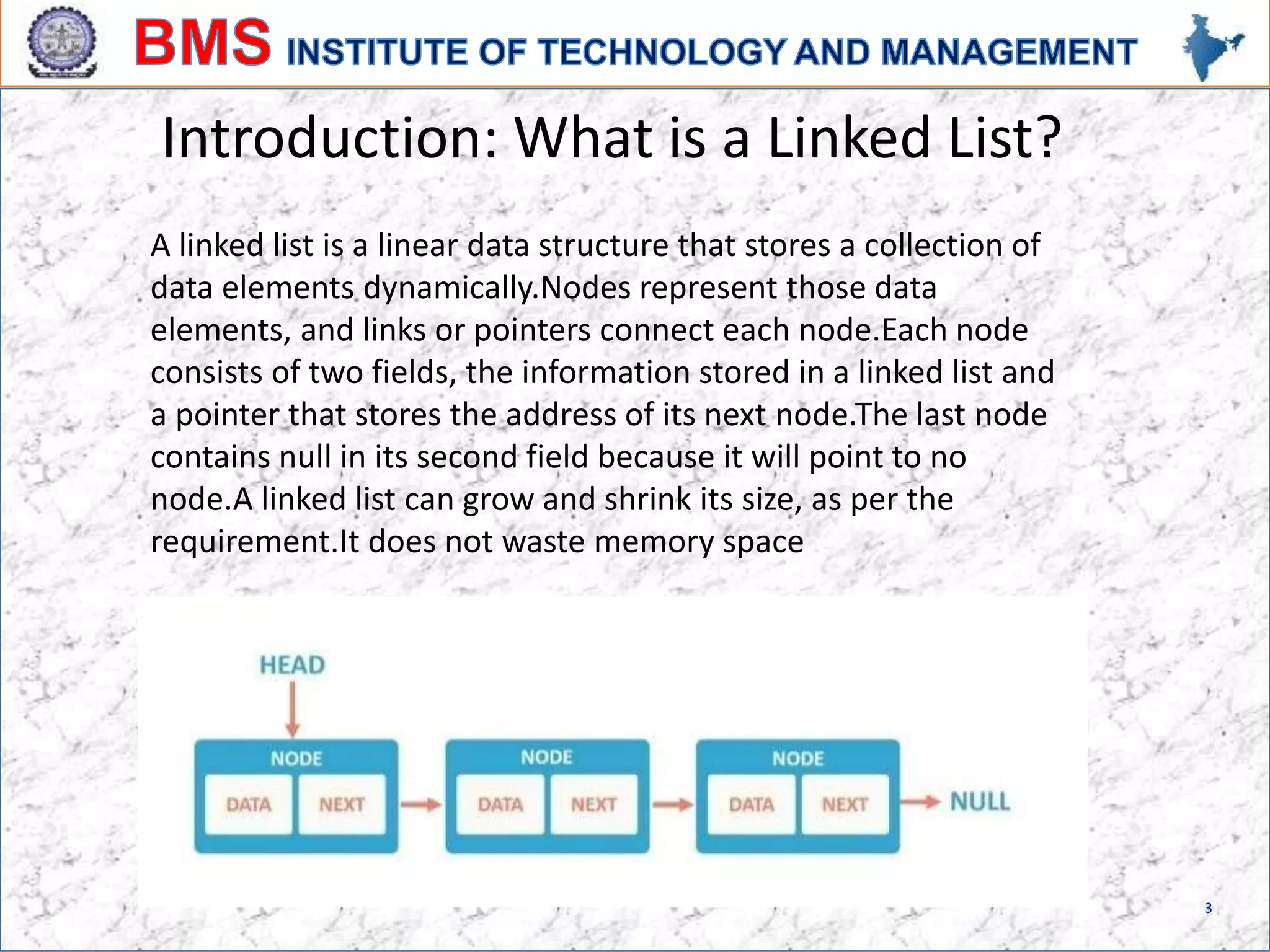 BMS INSTITUTE OF TECHNOLOGY AND MANAGEMENT

Introduction: What is a Linked List?

A linked list is a linear data structure that stores a collection of data elements dynamically.Nodes represent those data elements, and links or pointers connect each node.Each node consists of two fields, the information stored in a linked list and a pointer that stores the address of its next node.The last node contains null in its second field because it will point to no node.A linked list can grow and shrink its size, as per the requirement.It does not waste memory space

HEAD

NODE
DATA NEXT

NODE
DATA NEXT

NODE
DATA NEXT

NULL

3